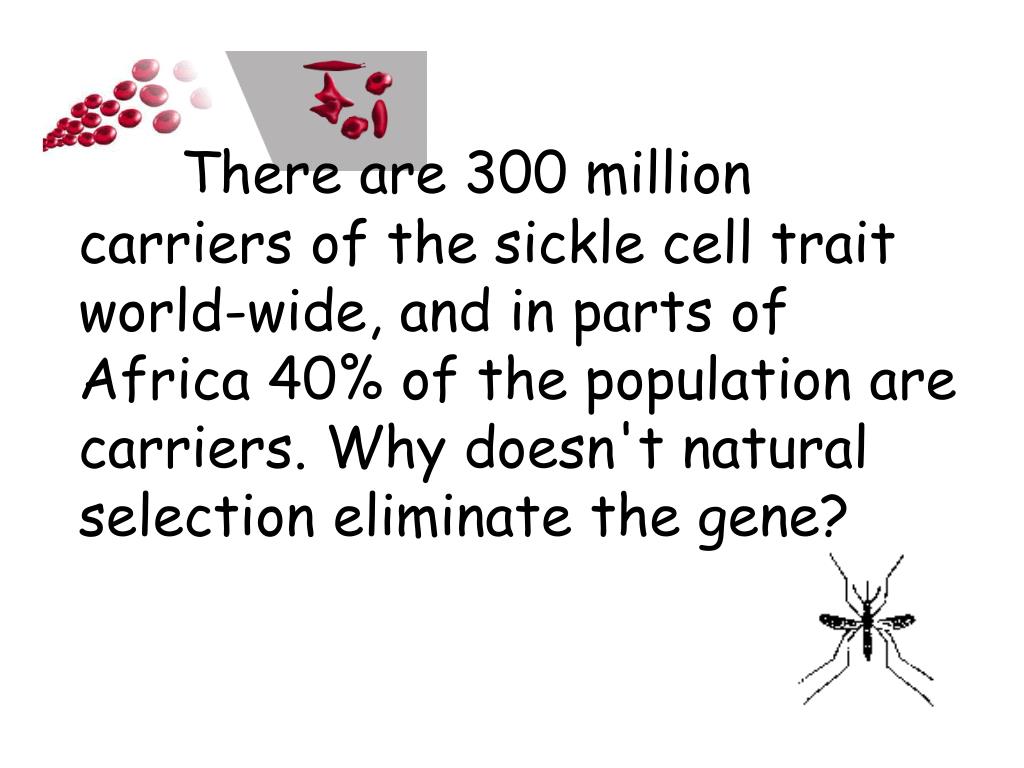 There are 300 million carriers of the sickle cell trait world-wide, and in parts of Africa 40% of the population are carriers. Why doesn't natural selection eliminate the gene?